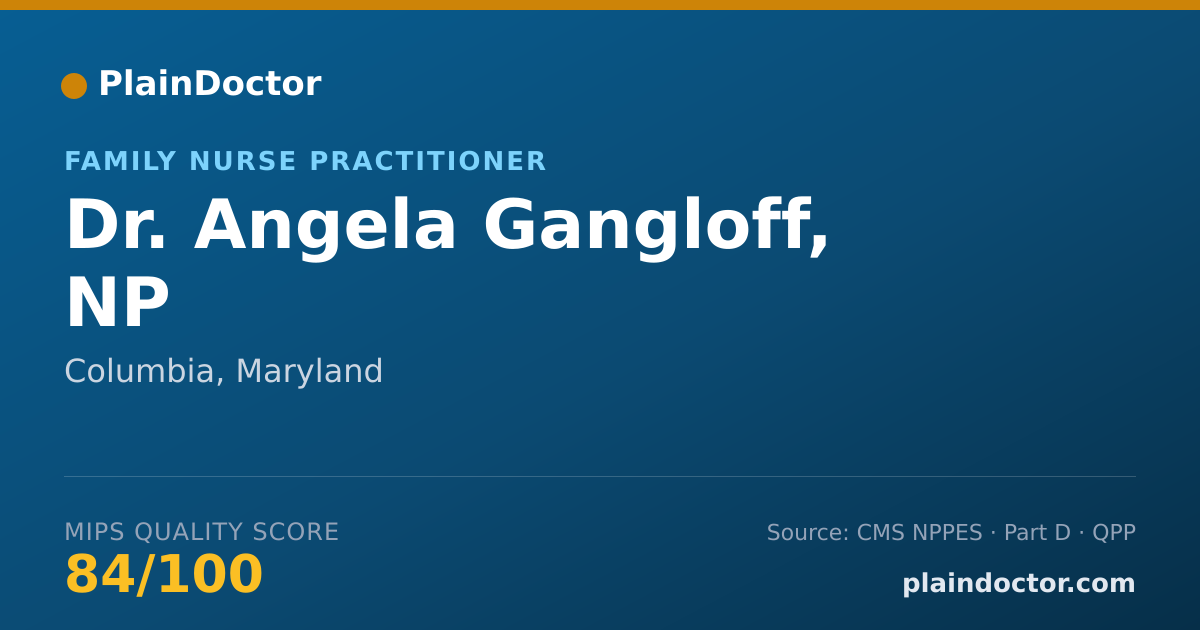 PlainDoctor

FAMILY NURSE PRACTITIONER

Dr. Angela Gangloff, NP

Columbia, Maryland

MIPS QUALITY SCORE

84/100

Source: CMS NPPES · Part D · QPP

plaindoctor.com